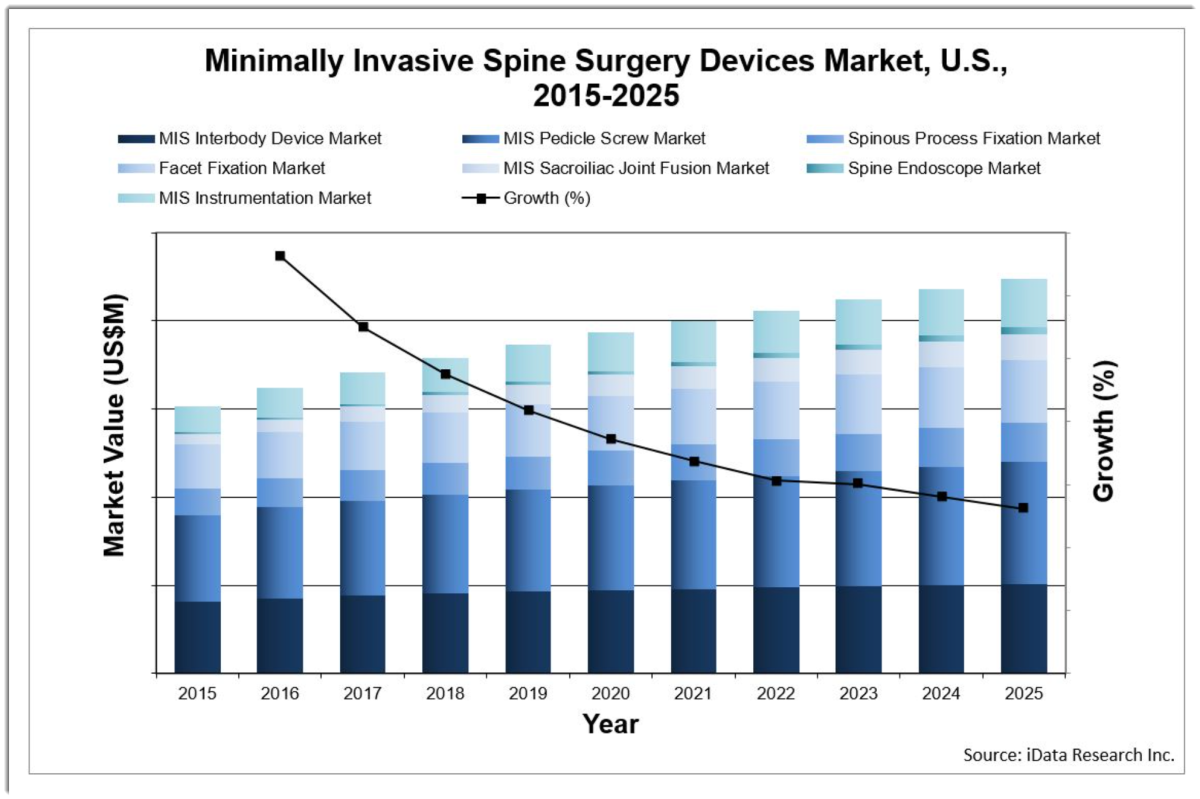 Minimally Invasive Spine Surgery Devices Market, U.S., 2015-2025

MIS Interbody Device Market
MIS Pedicle Screw Market
Spinous Process Fixation Market
Facet Fixation Market
MIS Sacroiliac Joint Fusion Market
Spine Endoscope Market
MIS Instrumentation Market
Growth (%)

Market Value (US$M)

Growth (%)

2015
2016
2017
2018
2019
2020
2021
2022
2023
2024
2025

Year

Source: iData Research Inc.